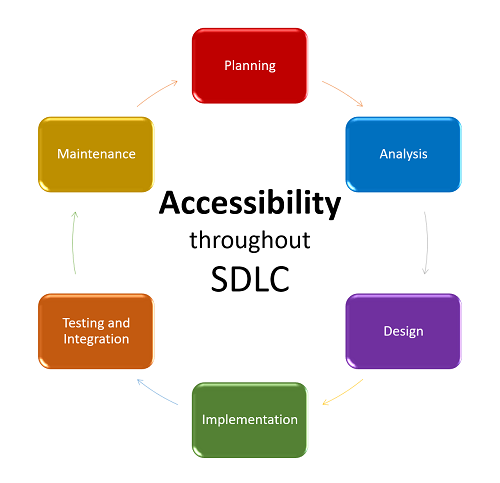 Planning

Analysis

Design

Implementation

Testing and Integration

Maintenance

Accessibility throughout SDLC